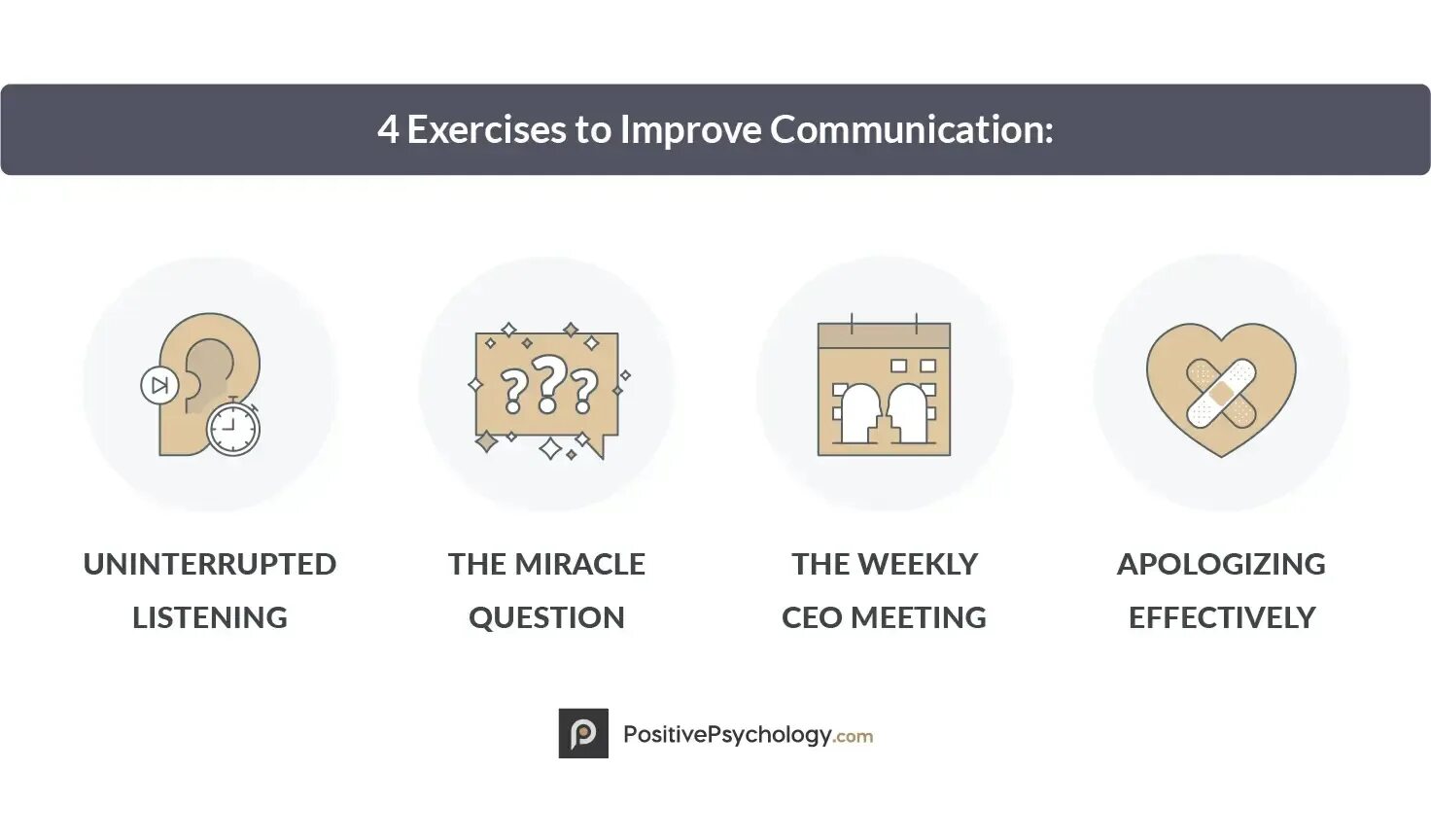 4 Exercises to Improve Communication:

???

UNINTERRUPTED LISTENING

THE MIRACLE QUESTION

THE WEEKLY CEO MEETING

APOLOGIZING EFFECTIVELY

PositivePsychology.com